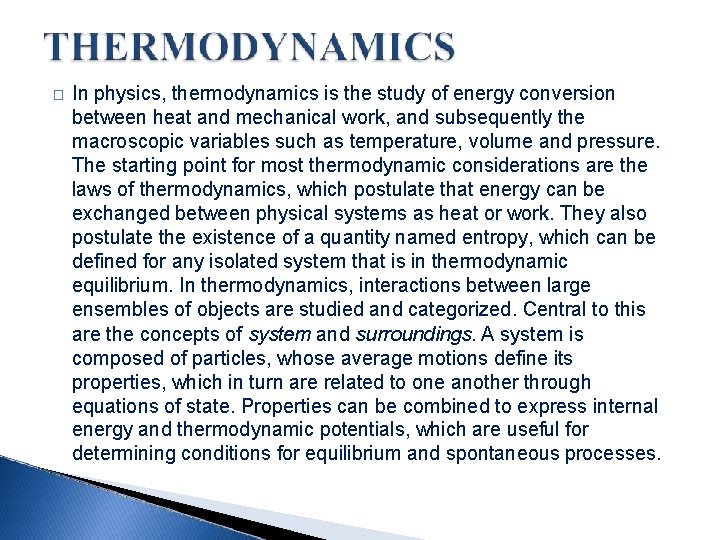 THERMODYNAMICS

In physics, thermodynamics is the study of energy conversion between heat and mechanical work, and subsequently the macroscopic variables such as temperature, volume and pressure. The starting point for most thermodynamic considerations are the laws of thermodynamics, which postulate that energy can be exchanged between physical systems as heat or work. They also postulate the existence of a quantity named entropy, which can be defined for any isolated system that is in thermodynamic equilibrium. In thermodynamics, interactions between large ensembles of objects are studied and categorized. Central to this are the concepts of system and surroundings. A system is composed of particles, whose average motions define its properties, which in turn are related to one another through equations of state. Properties can be combined to express internal energy and thermodynamic potentials, which are useful for determining conditions for equilibrium and spontaneous processes.